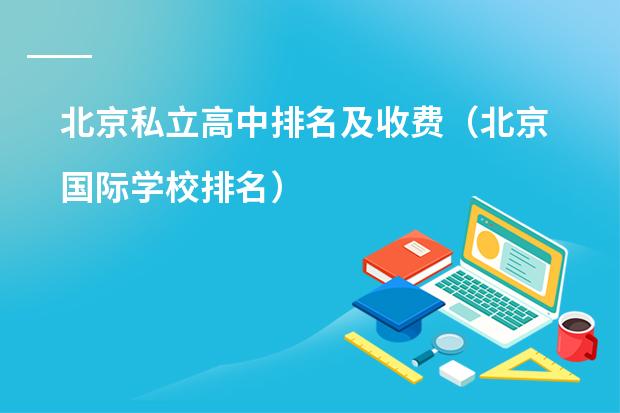 北京私立高中排名及收费（北京国际学校排名）